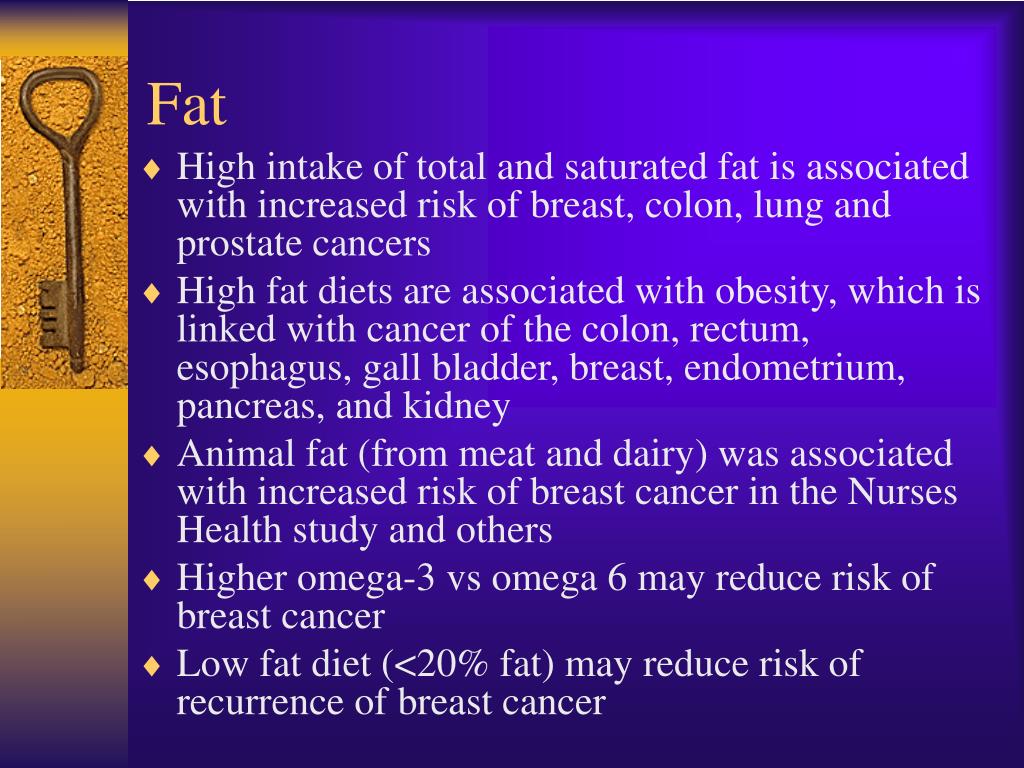 Fat

♦ High intake of total and saturated fat is associated with increased risk of breast, colon, lung and prostate cancers
♦ High fat diets are associated with obesity, which is linked with cancer of the colon, rectum, esophagus, gall bladder, breast, endometrium, pancreas, and kidney
♦ Animal fat (from meat and dairy) was associated with increased risk of breast cancer in the Nurses Health study and others
♦ Higher omega-3 vs omega 6 may reduce risk of breast cancer
♦ Low fat diet (<20% fat) may reduce risk of recurrence of breast cancer